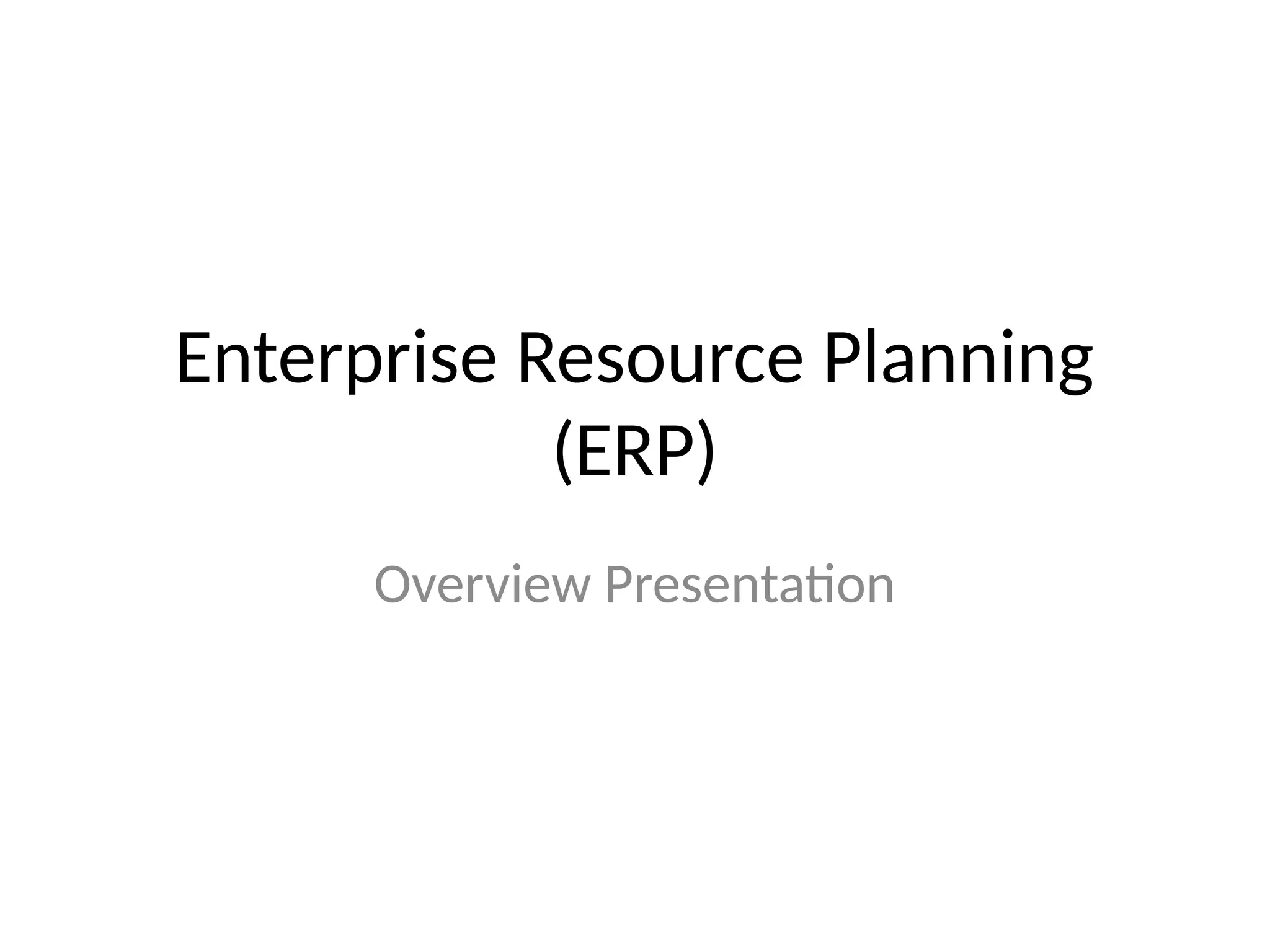 Enterprise Resource Planning (ERP)

Overview Presentation